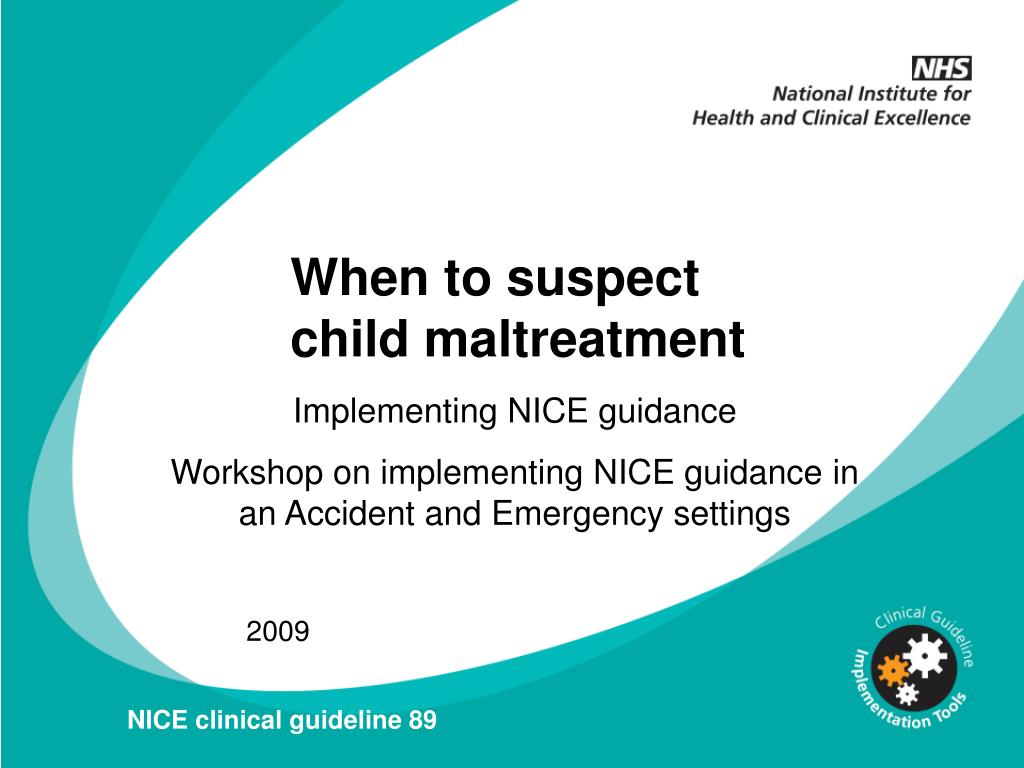 NHS
National Institute for
Health and Clinical Excellence

When to suspect
child maltreatment

Implementing NICE guidance

Workshop on implementing NICE guidance in an Accident and Emergency settings

2009

Clinical Guideline
Implementation Tools

NICE clinical guideline 89